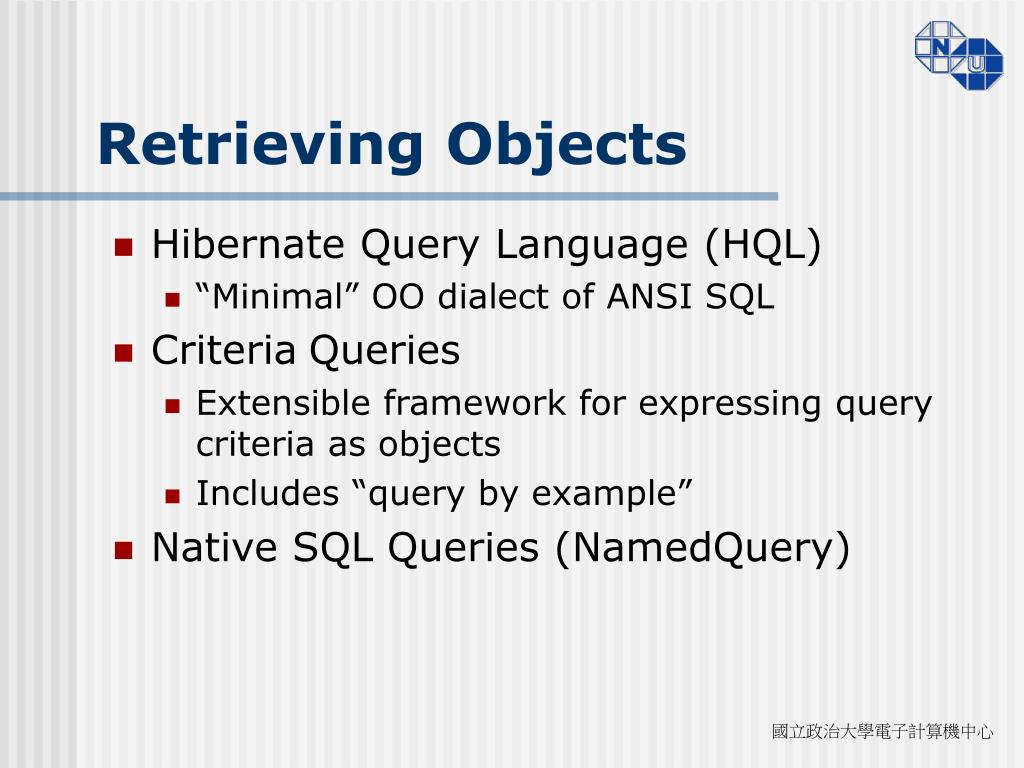 N U

Retrieving Objects

Hibernate Query Language (HQL)
“Minimal” OO dialect of ANSI SQL

Criteria Queries
Extensible framework for expressing query criteria as objects
Includes “query by example”

Native SQL Queries (NamedQuery)

國立政治大學電子計算機中心